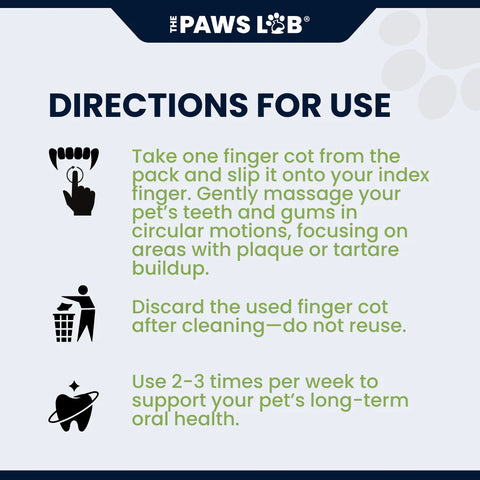 THE PAWS LAB®

DIRECTIONS FOR USE

Take one finger cot from the pack and slip it onto your index finger. Gently massage your pet's teeth and gums in circular motions, focusing on areas with plaque or tartare buildup.

Discard the used finger cot after cleaning—do not reuse.

Use 2-3 times per week to support your pet's long-term oral health.